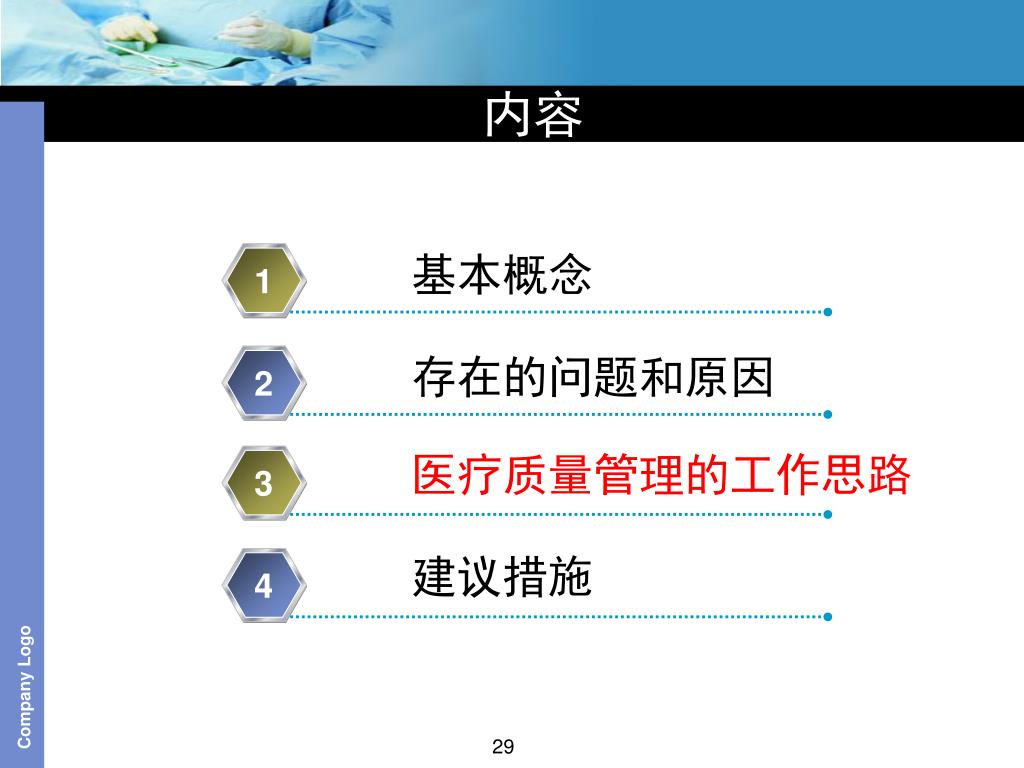 内容

1 基本概念

2 存在的问题和原因

3 医疗质量管理的工作思路

4 建议措施

Company Logo

29